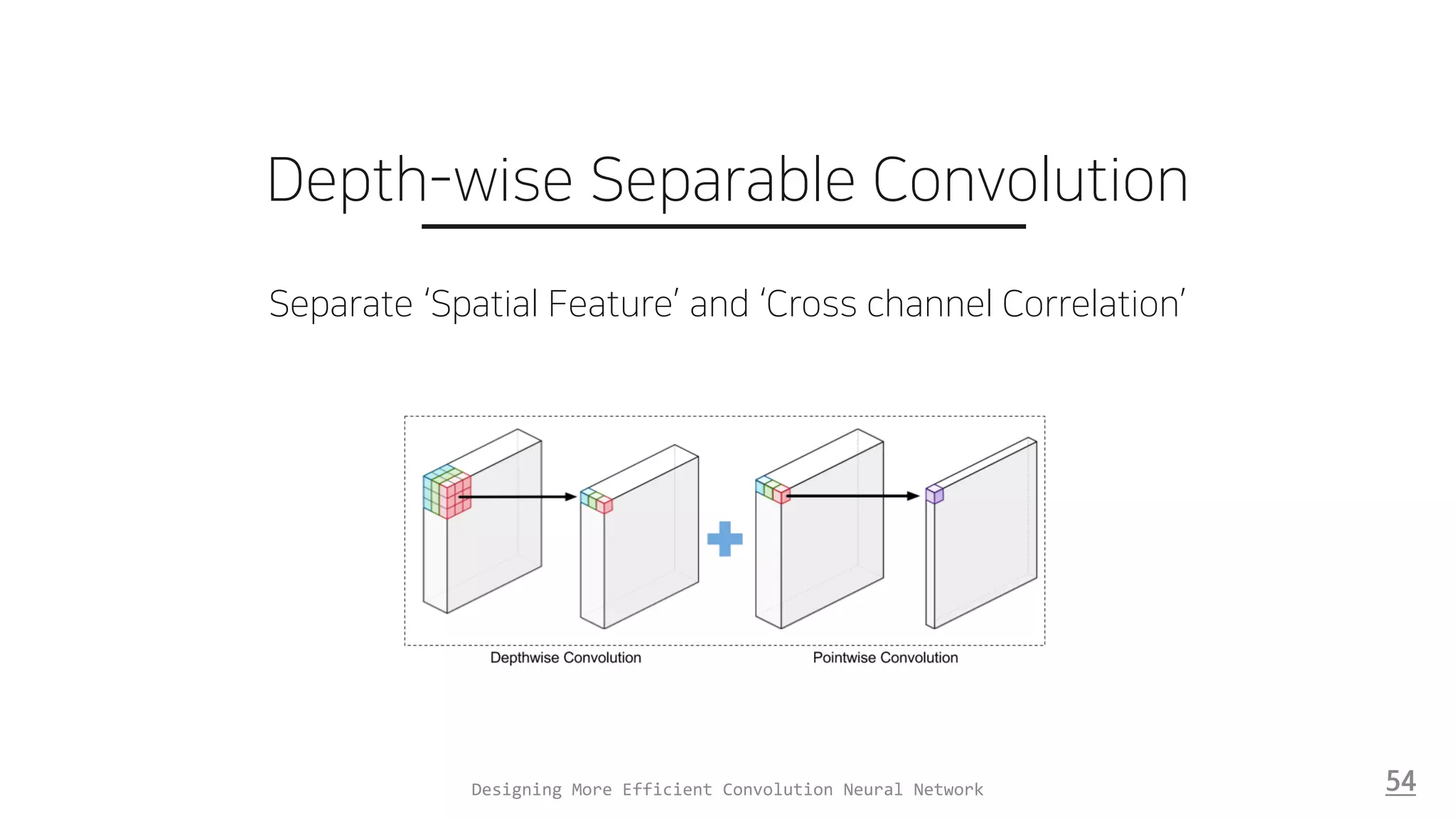 Depth-wise Separable Convolution

Separate ‘Spatial Feature’ and ‘Cross channel Correlation’

Depthwise Convolution

Pointwise Convolution

Designing More Efficient Convolution Neural Network

54